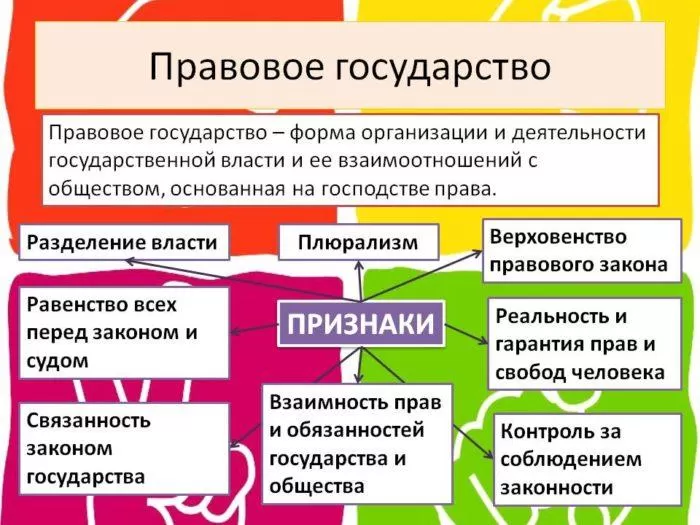 Правовое государство

Правовое государство – форма организации и деятельности государственной власти и ее взаимоотношений с обществом, основанная на господстве права.

Разделение власти

Плюрализм

Верховенство правового закона

Равенство всех перед законом и судом

ПРИЗНАКИ

Реальность и гарантия прав и свобод человека

Связанность законом государства

Взаимность прав и обязанностей государства и общества

Контроль за соблюдением законности